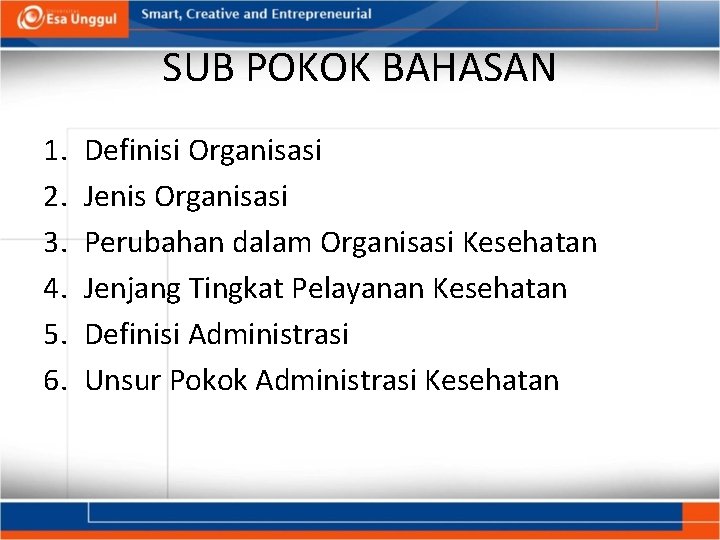 Esa Unggul
Smart, Creative and Entrepreneurial

SUB POKOK BAHASAN

1. Definisi Organisasi
2. Jenis Organisasi
3. Perubahan dalam Organisasi Kesehatan
4. Jenjang Tingkat Pelayanan Kesehatan
5. Definisi Administrasi
6. Unsur Pokok Administrasi Kesehatan